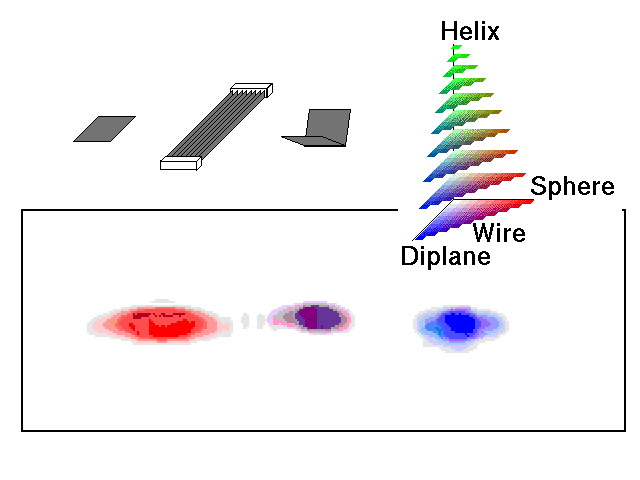 Helix
Sphere
Wire
Diplane